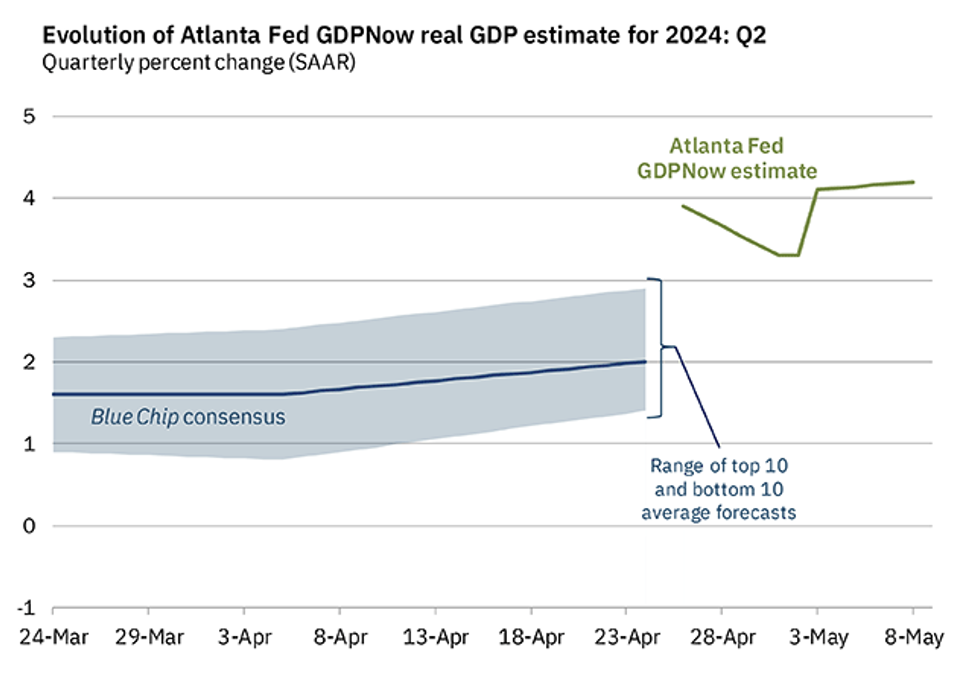 Evolution of Atlanta Fed GDPNow real GDP estimate for 2024: Q2
Quarterly percent change (SAAR)

5
4
3
2
1
0
-1

Atlanta Fed GDPNow estimate

Blue Chip consensus

Range of top 10 and bottom 10 average forecasts

24-Mar 29-Mar 3-Apr 8-Apr 13-Apr 18-Apr 23-Apr 28-Apr 3-May 8-May